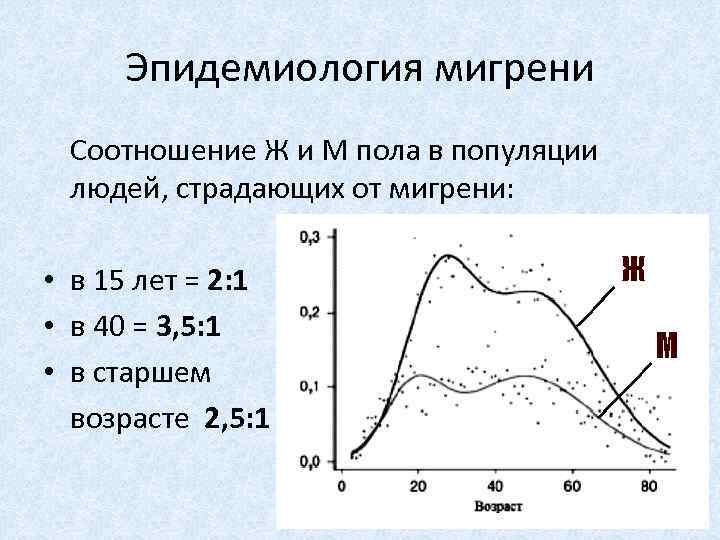 Эпидемиология мигрени

Соотношение Ж и М пола в популяции людей, страдающих от мигрени:

• в 15 лет = **2:1**
• в 40 = **3,5:1**
• в старшем возрасте **2,5:1**

0,3
0,2
0,1
0,0
0
20
40
60
80
Возраст
Ж
М